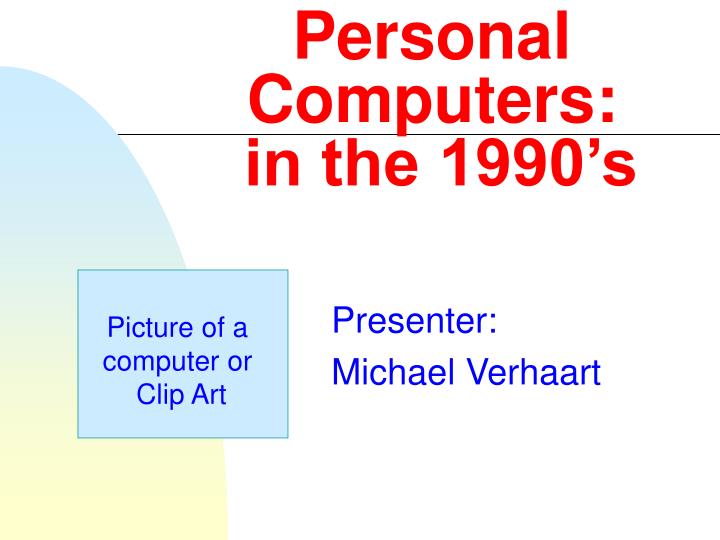 Personal Computers: in the 1990’s

Picture of a computer or Clip Art

Presenter:

Michael Verhaart